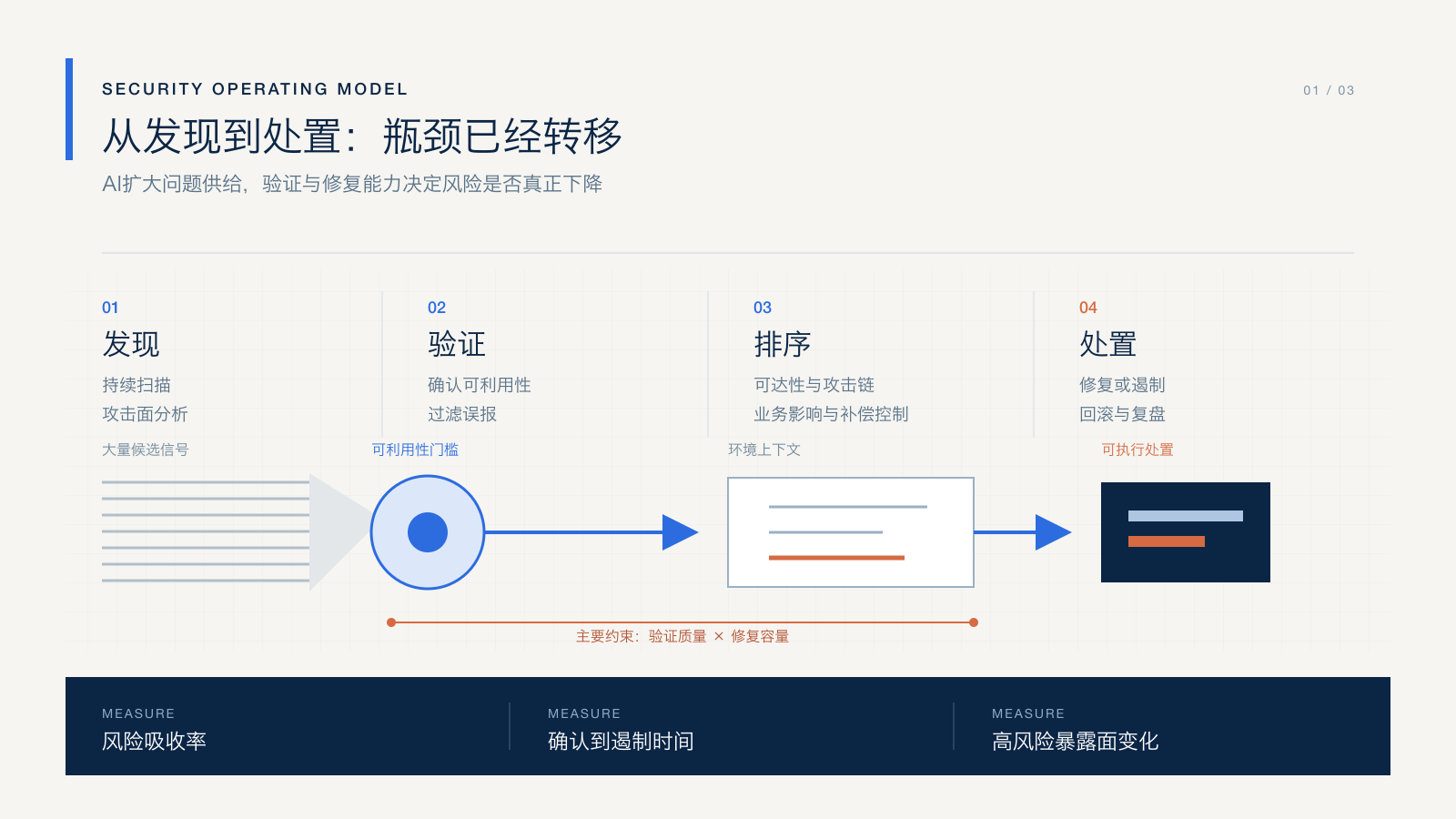 SECURITY OPERATING MODEL

01 / 03

从发现到处置：瓶颈已经转移

AI扩大问题供给，验证与修复能力决定风险是否真正下降

01
发现
持续扫描
攻击面分析

02
验证
确认可利用性
过滤误报

03
排序
可达性与攻击链
业务影响与补偿控制

04
处置
修复或遏制
回滚与复盘

大量候选信号

可利用性门槛

环境上下文

可执行处置

主要约束：验证质量 × 修复容量

MEASURE
风险吸收率

MEASURE
确认到遏制时间

MEASURE
高风险暴露面变化